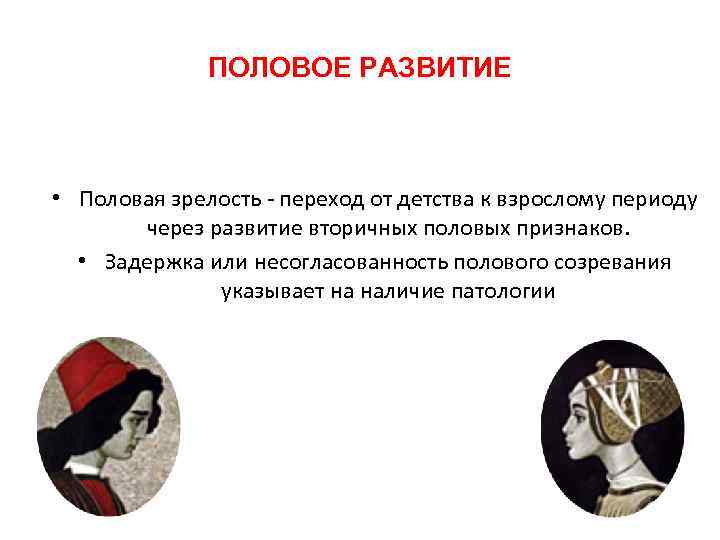 ПОЛОВОЕ РАЗВИТИЕ

• Половая зрелость - переход от детства к взрослому периоду через развитие вторичных половых признаков.

• Задержка или несогласованность полового созревания указывает на наличие патологии